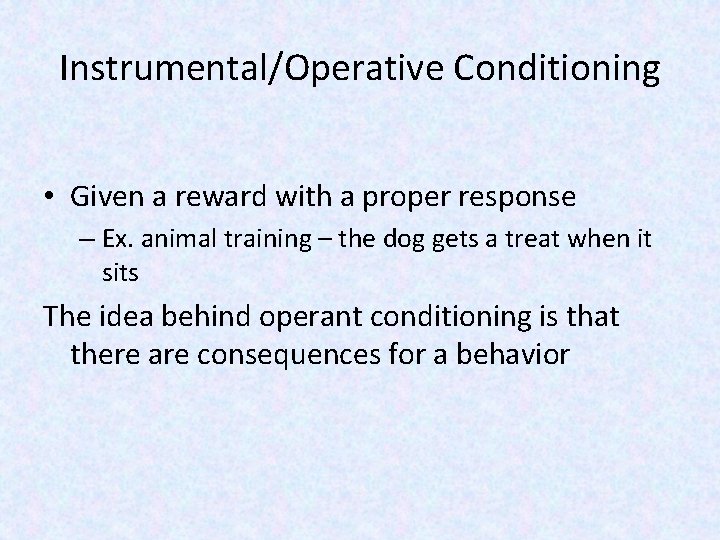 Instrumental/Operative Conditioning

• Given a reward with a proper response
– Ex. animal training – the dog gets a treat when it sits

The idea behind operant conditioning is that there are consequences for a behavior